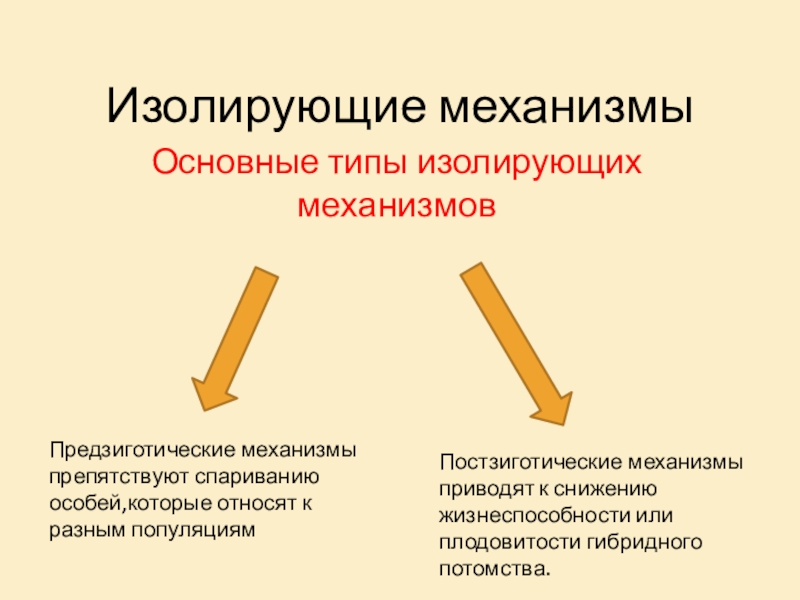 Изолирующие механизмы

Основные типы изолирующих механизмов

Предзиготические механизмы препятствуют спариванию особей,которые относят к разным популяциям

Постзиготические механизмы приводят к снижению жизнеспособности или плодовитости гибридного потомства.